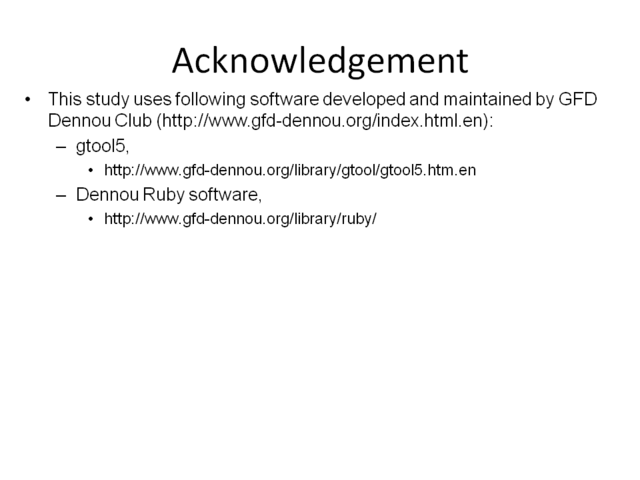 Acknowledgement

• This study uses following software developed and maintained by GFD Dennou Club (http://www.gfd-dennou.org/index.html.en):

– gtool5,

• http://www.gfd-dennou.org/library/gtool/gtool5.htm.en

– Dennou Ruby software,

• http://www.gfd-dennou.org/library/ruby/